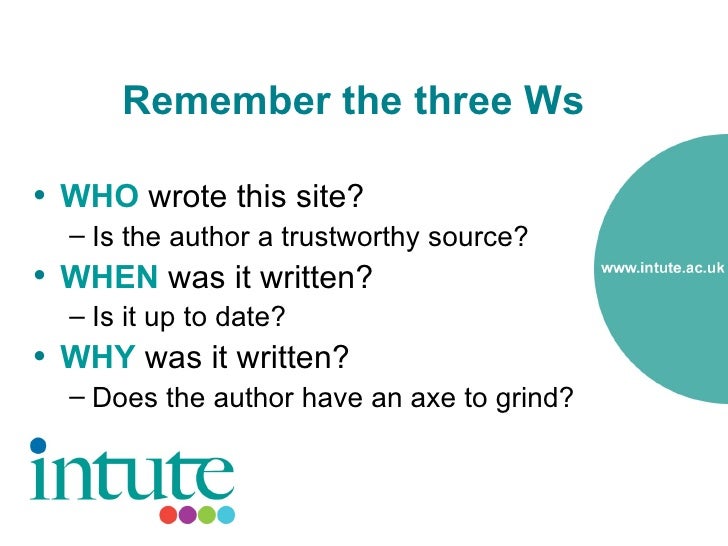 Remember the three Ws

• WHO wrote this site?
– Is the author a trustworthy source?
• WHEN was it written?
– Is it up to date?
• WHY was it written?
– Does the author have an axe to grind?

www.intute.ac.uk

intute